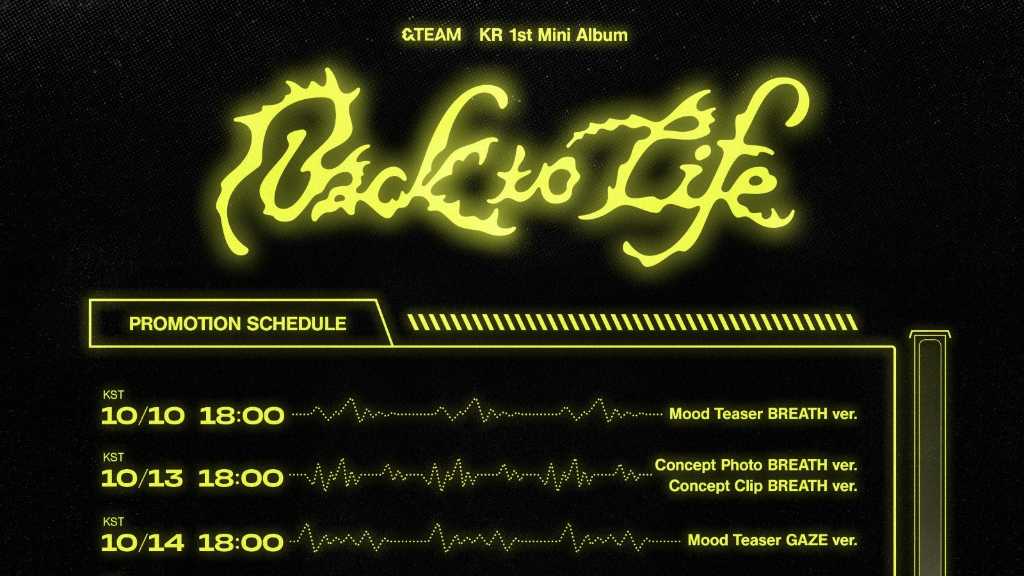 &TEAM KR 1st Mini Album

Back to Life

PROMOTION SCHEDULE

KST
10/10 18:00 Mood Teaser BREATH ver.

KST
10/13 18:00 Concept Photo BREATH ver.
Concept Clip BREATH ver.

KST
10/14 18:00 Mood Teaser GAZE ver.